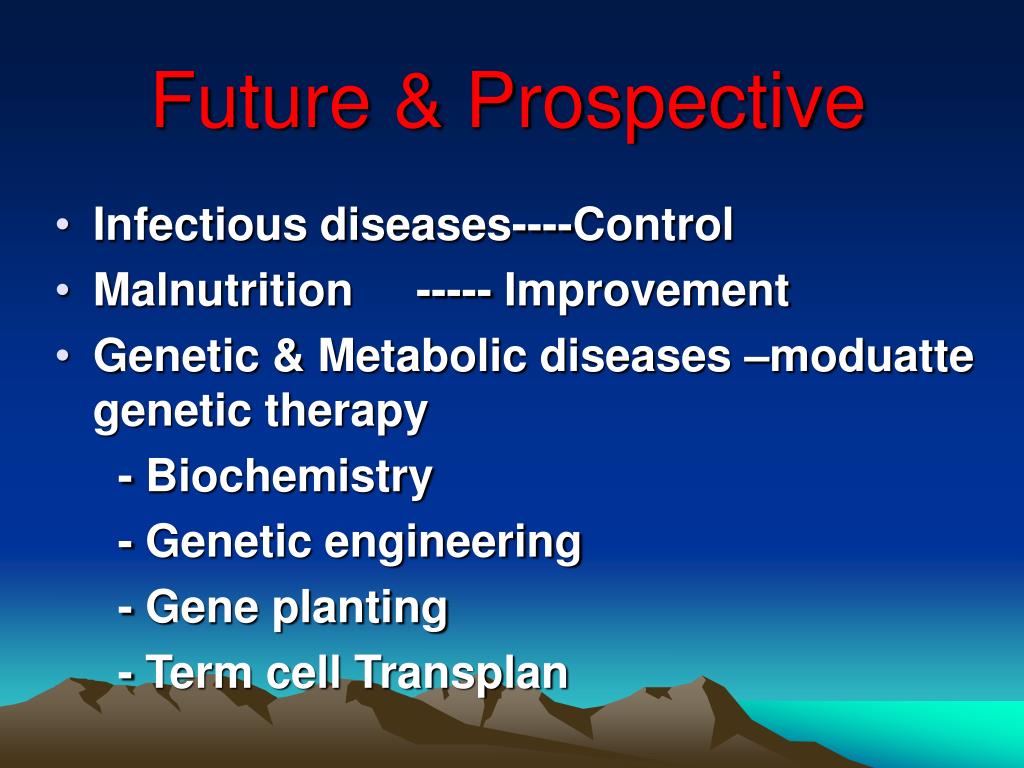 Future & Prospective

• Infectious diseases----Control
• Malnutrition ----- Improvement
• Genetic & Metabolic diseases –moduatte genetic therapy

- Biochemistry

- Genetic engineering

- Gene planting

- Term cell Transplan